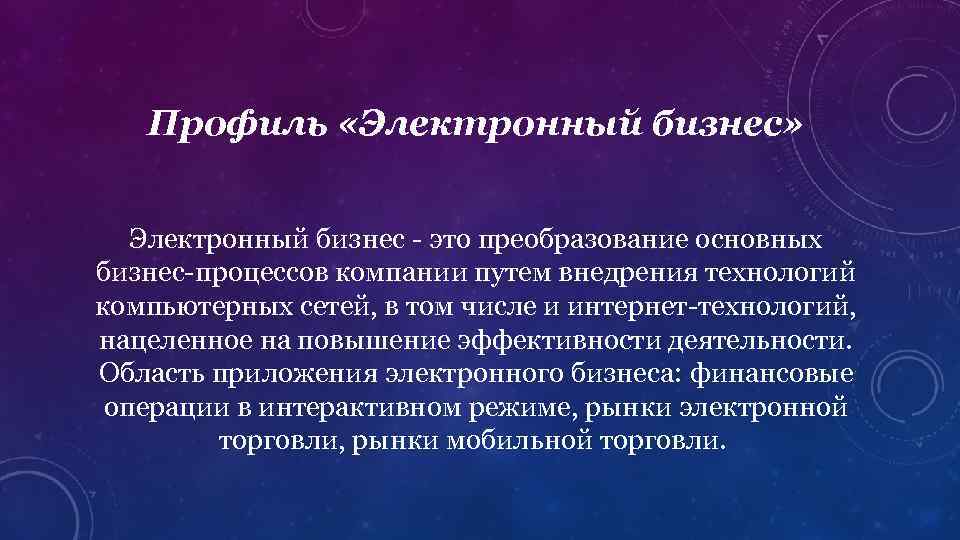 Профиль «Электронный бизнес»

Электронный бизнес - это преобразование основных бизнес-процессов компании путем внедрения технологий компьютерных сетей, в том числе и интернет-технологий, нацеленное на повышение эффективности деятельности. Область приложения электронного бизнеса: финансовые операции в интерактивном режиме, рынки электронной торговли, рынки мобильной торговли.